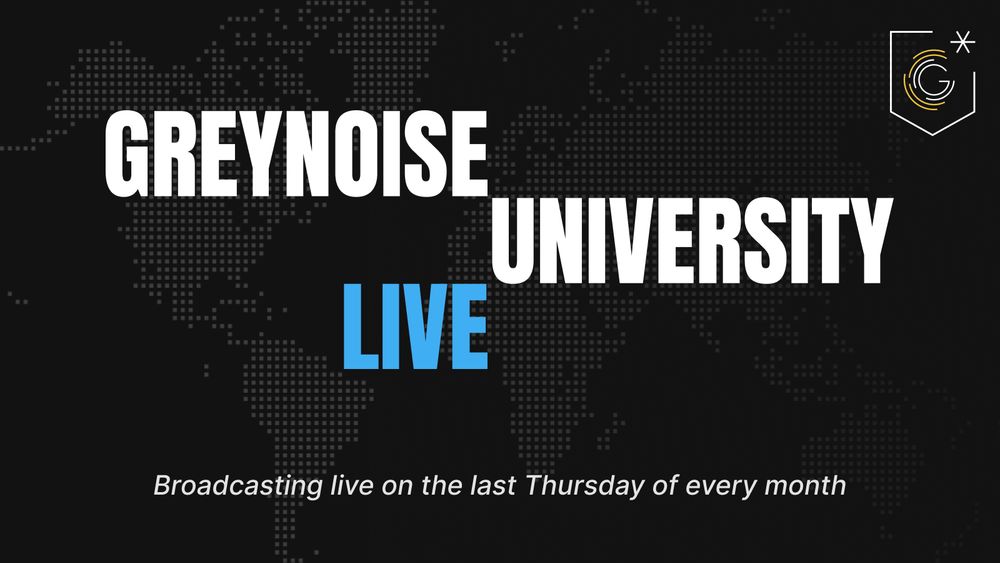 G

GREYNOISE UNIVERSITY LIVE

Broadcasting live on the last Thursday of every month